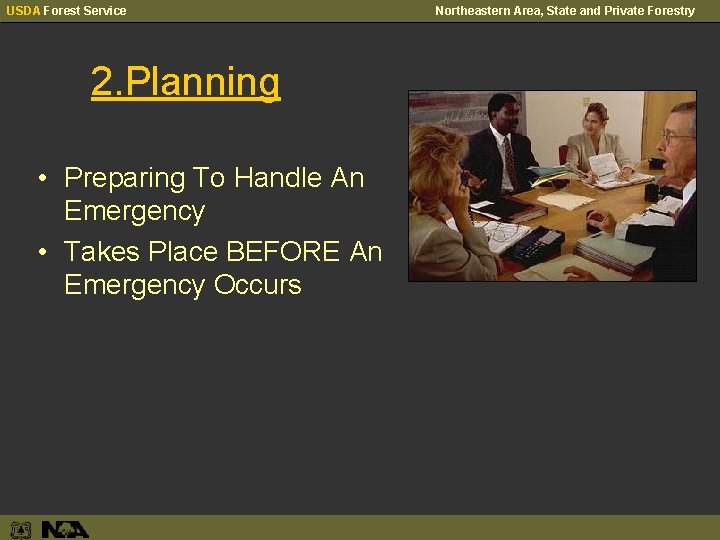 USDA Forest Service

Northeastern Area, State and Private Forestry

2.Planning

• Preparing To Handle An Emergency
• Takes Place BEFORE An Emergency Occurs

NA